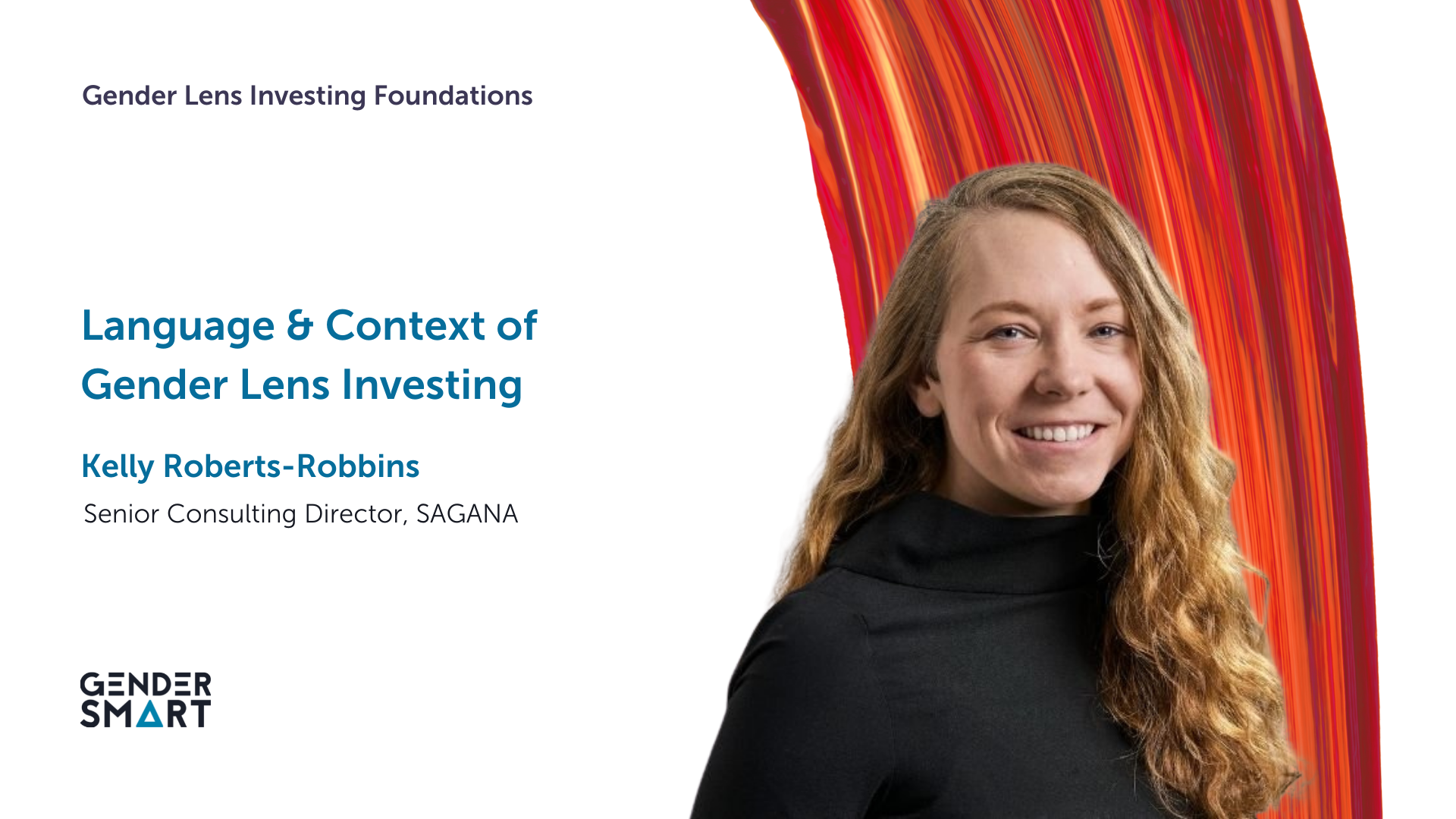 Gender Lens Investing Foundations

Language & Context of Gender Lens Investing

Kelly Roberts-Robbins

Senior Consulting Director, SAGANA

GENDER SMART